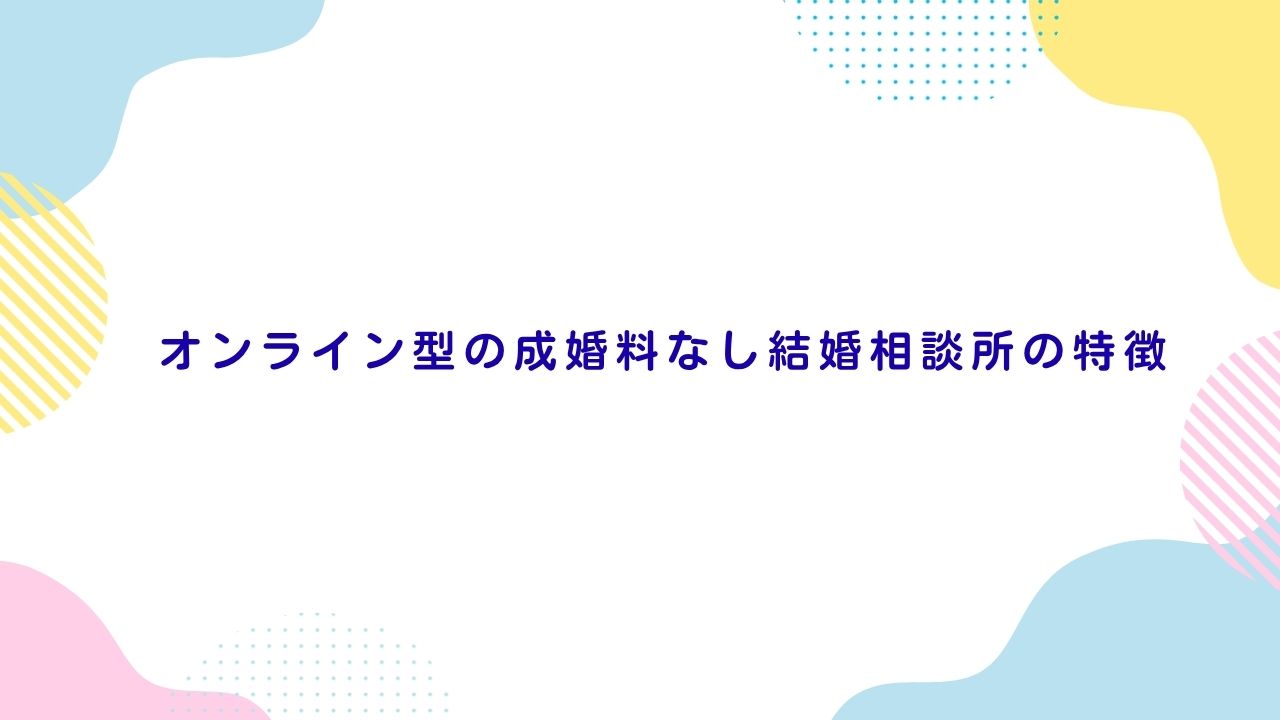 オンライン型の成婚料なし結婚相談所の特徴